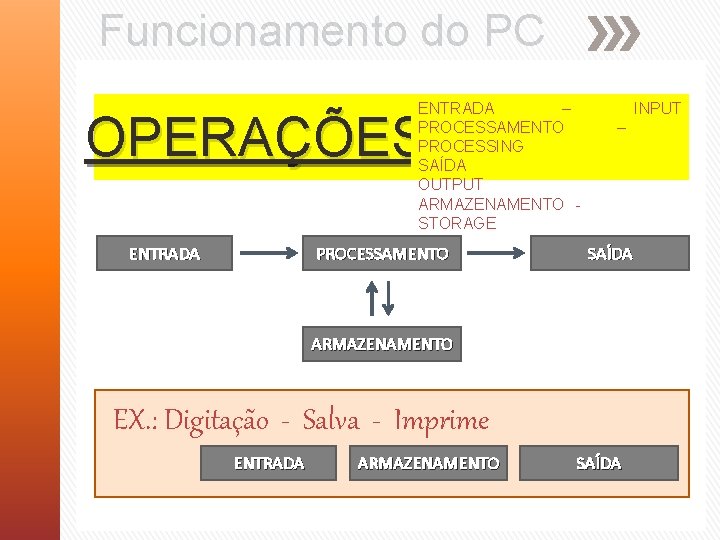 Funcionamento do PC

OPERAÇÕES

ENTRADA – INPUT
PROCESSAMENTO – PROCESSING
SAÍDA
OUTPUT
ARMAZENAMENTO - STORAGE

ENTRADA

PROCESSAMENTO

SAÍDA

ARMAZENAMENTO

EX.: Digitação - Salva - Imprime

ENTRADA

ARMAZENAMENTO

SAÍDA